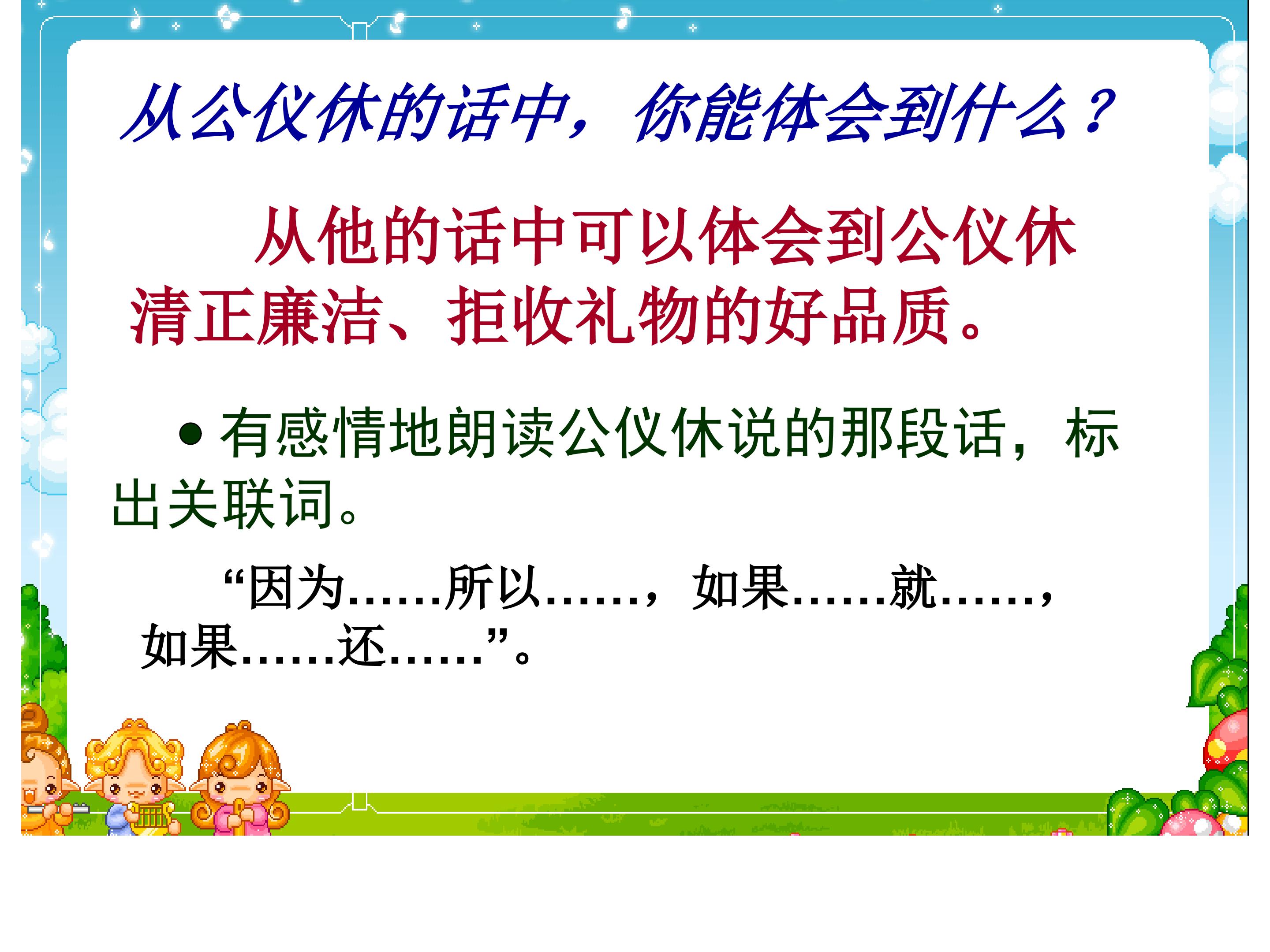 从公仪休的话中，你能体会到什么？

从他的话中可以体会到公仪休清正廉洁、拒收礼物的好品质。

● 有感情地朗读公仪休说的那段话，标出关联词。

“因为……所以……，如果……就……，如果……还……”。